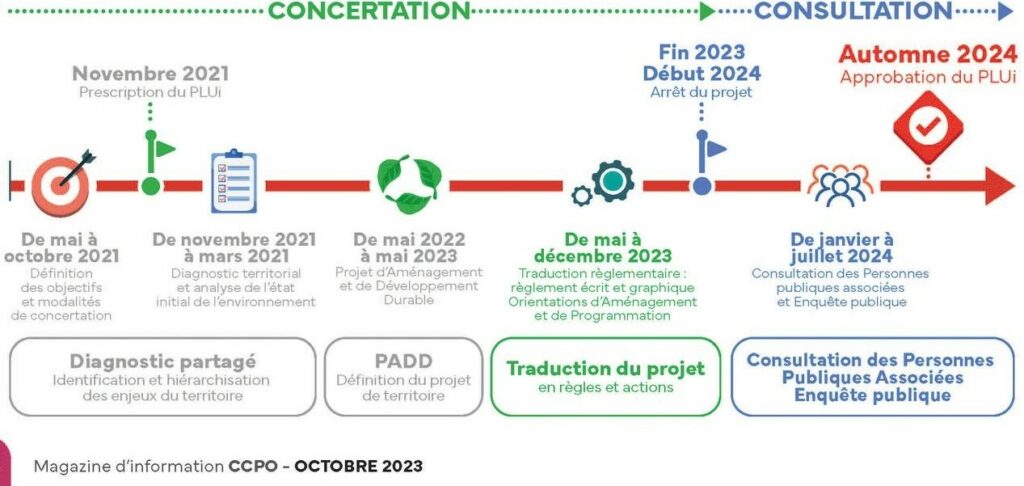 CONCERTATION

CONSULTATION

Novembre 2021
Prescription du PLUi

Fin 2023
Début 2024
Arrêt du projet

Automne 2024
Approbation du PLUi

De mai à octobre 2021
Définition des objectifs et modalités de concertation

De novembre 2021 à mars 2021
Diagnostic territorial et analyse de l'état initial de l'environnement

De mai 2022 à mai 2023
Projet d'Aménagement et de Développement Durable

De mai à décembre 2023
Traduction règlementaire : règlement écrit et graphique Orientations d'Aménagement et de Programmation

De janvier à juillet 2024
Consultation des Personnes publiques associées et Enquête publique

Diagnostic partagé
Identification et hiérarchisation des enjeux du territoire

PADD
Définition du projet de territoire

Traduction du projet
en règles et actions

Consultation des Personnes Publiques Associées Enquête publique

Magazine d'information CCPO - OCTOBRE 2023